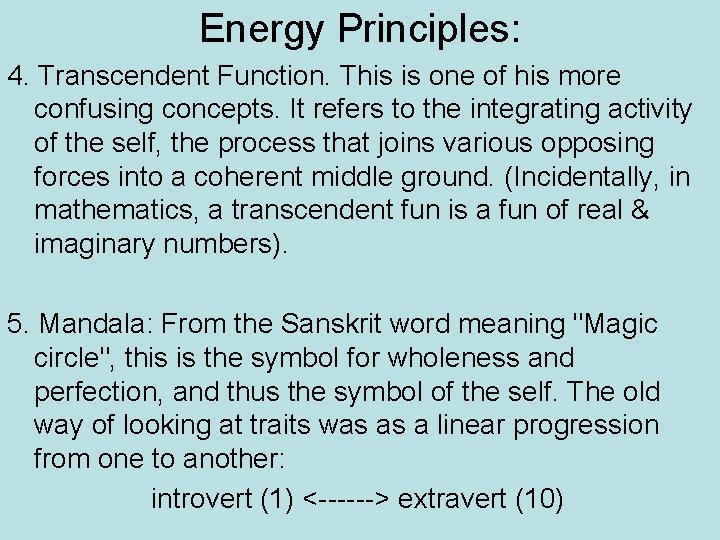 Energy Principles:

4. Transcendent Function. This is one of his more confusing concepts. It refers to the integrating activity of the self, the process that joins various opposing forces into a coherent middle ground. (Incidentally, in mathematics, a transcendent fun is a fun of real & imaginary numbers).

5. Mandala: From the Sanskrit word meaning "Magic circle", this is the symbol for wholeness and perfection, and thus the symbol of the self. The old way of looking at traits was as a linear progression from one to another:

introvert (1) <------> extravert (10)